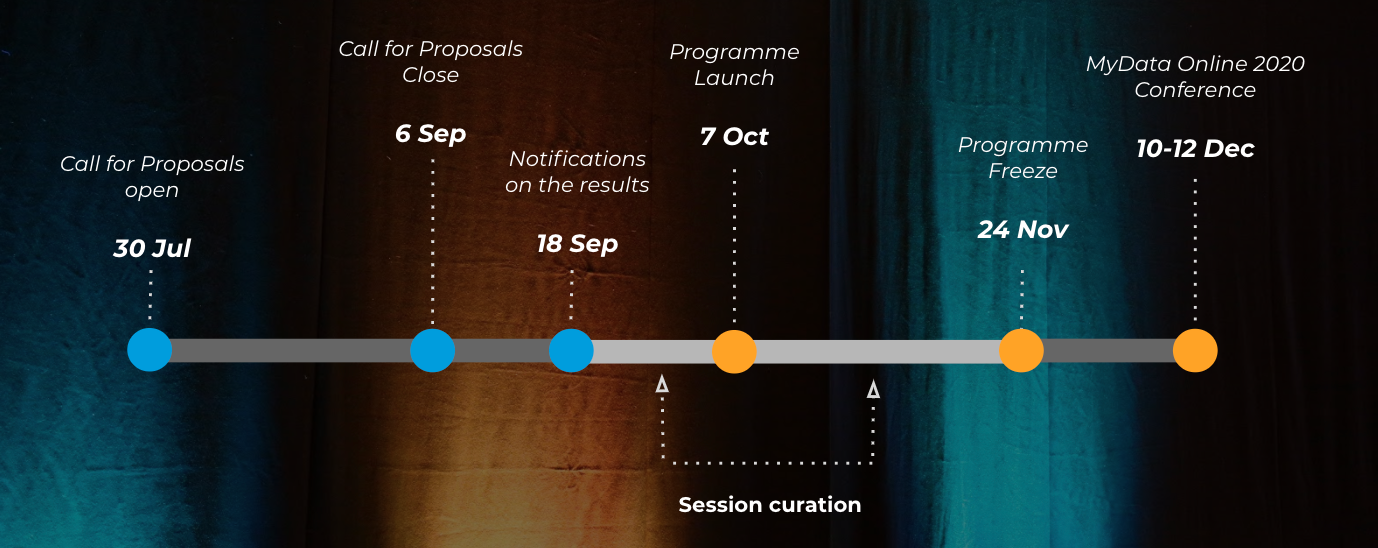 Call for Proposals open

30 Jul

Call for Proposals Close

6 Sep

Notifications on the results

18 Sep

Programme Launch

7 Oct

Programme Freeze

24 Nov

MyData Online 2020 Conference

10-12 Dec

Session curation